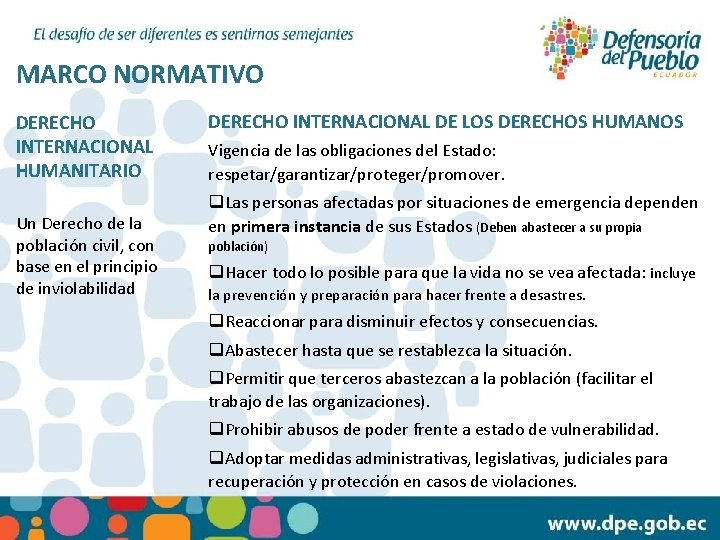 El desafío de ser diferentes es sentirnos semejantes

Defensoría del Pueblo ECUADOR

MARCO NORMATIVO

DERECHO INTERNACIONAL HUMANITARIO

Un Derecho de la población civil, con base en el principio de inviolabilidad

DERECHO INTERNACIONAL DE LOS DERECHOS HUMANOS

Vigencia de las obligaciones del Estado: respetar/garantizar/proteger/promover.

❑Las personas afectadas por situaciones de emergencia dependen en primera instancia de sus Estados (Deben abastecer a su propia población)

❑Hacer todo lo posible para que la vida no se vea afectada: incluye la prevención y preparación para hacer frente a desastres.

❑Reaccionar para disminuir efectos y consecuencias.

❑Abastecer hasta que se restablezca la situación.

❑Permitir que terceros abastezcan a la población (facilitar el trabajo de las organizaciones).

❑Prohibir abusos de poder frente a estado de vulnerabilidad.

❑Adoptar medidas administrativas, legislativas, judiciales para recuperación y protección en casos de violaciones.

www.dpe.gob.ec